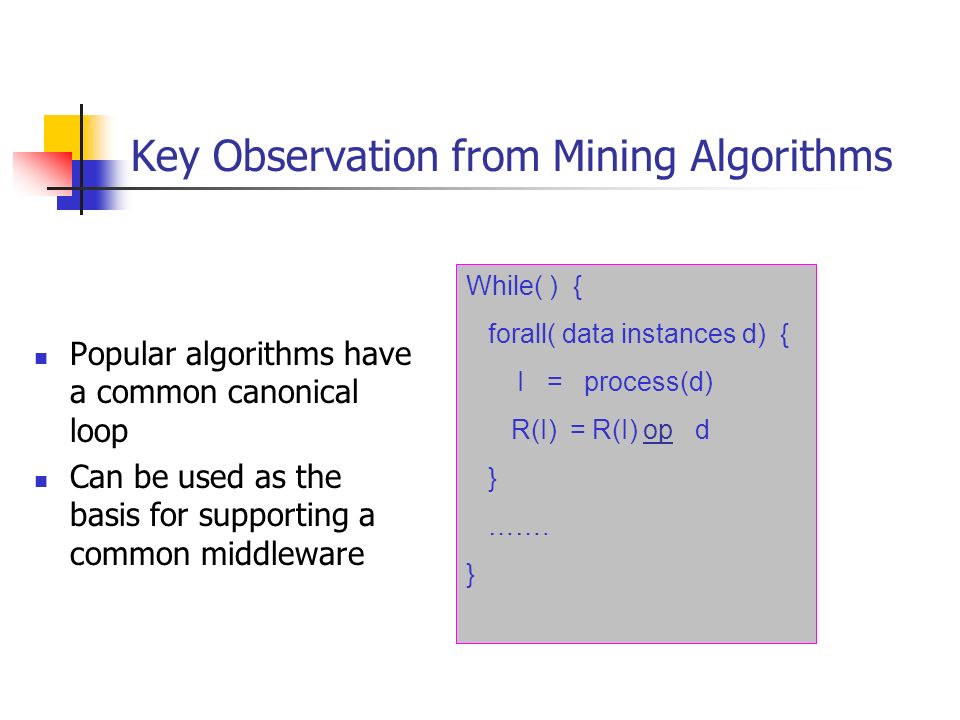 Key Observation from Mining Algorithms

- Popular algorithms have a common canonical loop
- Can be used as the basis for supporting a common middleware

While( ) {
forall( data instances d) {
I = process(d)
R(I) = R(I) op d
}
…….
}